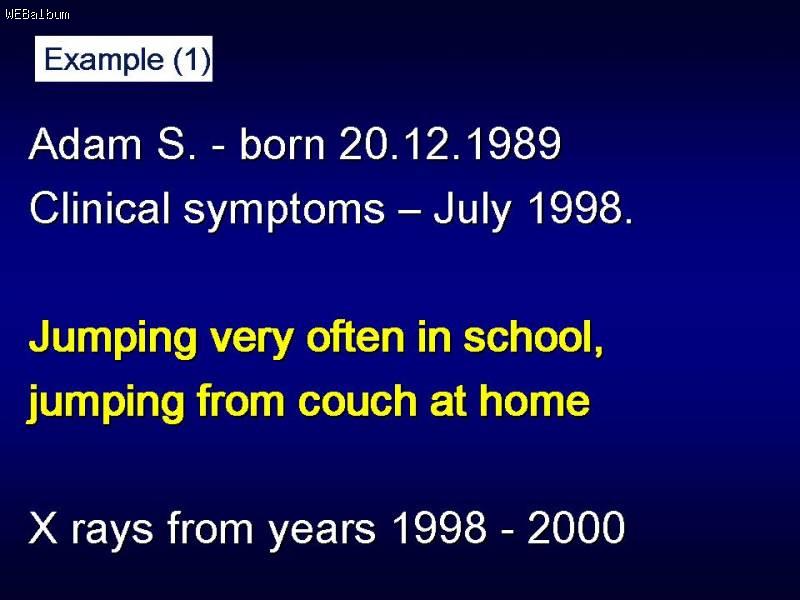 WEBalbum

Example (1)

Adam S. - born 20.12.1989
Clinical symptoms – July 1998.

Jumping very often in school,
jumping from couch at home

X rays from years 1998 - 2000